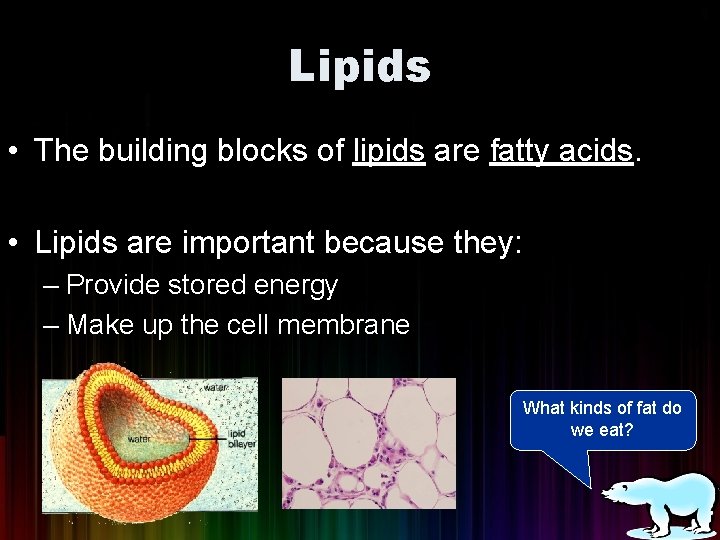 Lipids

• The building blocks of lipids are fatty acids.

• Lipids are important because they:
– Provide stored energy
– Make up the cell membrane

water

water

lipid bilayer

What kinds of fat do we eat?